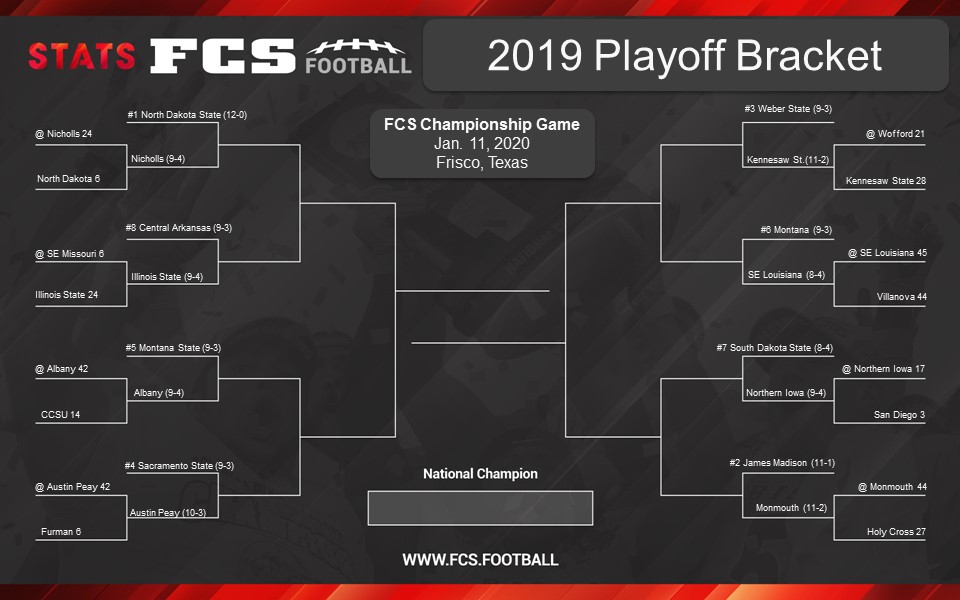 STATS FCS FOOTBALL

2019 Playoff Bracket

FCS Championship Game
Jan. 11, 2020
Frisco, Texas

#1 North Dakota State (12-0)
@ Nicholls 24
Nicholls (9-4)
North Dakota 6

#8 Central Arkansas (9-3)
@ SE Missouri 6
Illinois State (9-4)
Illinois State 24

#5 Montana State (9-3)
@ Albany 42
Albany (9-4)
CCSU 14

#4 Sacramento State (9-3)
@ Austin Peay 42
Austin Peay (10-3)
Furman 6

#3 Weber State (9-3)
@ Wofford 21
Kennesaw St.(11-2)
Kennesaw State 28

#6 Montana (9-3)
@ SE Louisiana 45
SE Louisiana (8-4)
Villanova 44

#7 South Dakota State (8-4)
@ Northern Iowa 17
Northern Iowa (9-4)
San Diego 3

#2 James Madison (11-1)
@ Monmouth 44
Monmouth (11-2)
Holy Cross 27

National Champion

WWW.FCS.FOOTBALL